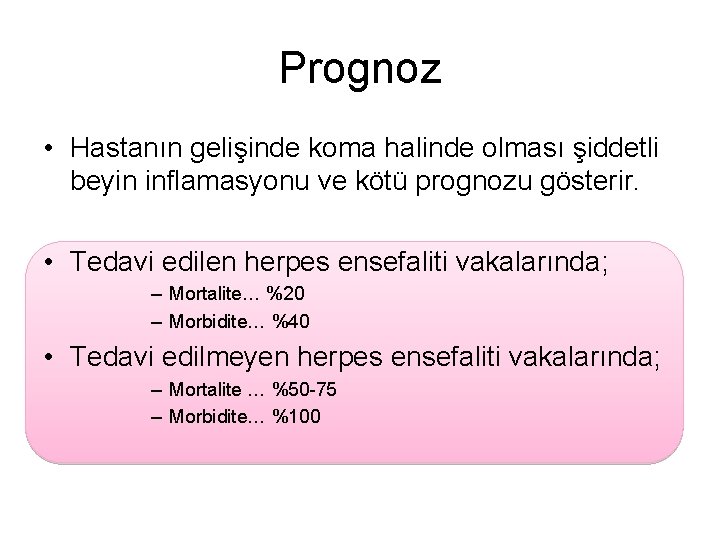 Prognoz

• Hastanın gelişinde koma halinde olması şiddetli beyin inflamasyonu ve kötü prognozu gösterir.

• Tedavi edilen herpes ensefaliti vakalarında;
– Mortalite… %20
– Morbidite… %40
• Tedavi edilmeyen herpes ensefaliti vakalarında;
– Mortalite … %50-75
– Morbidite… %100